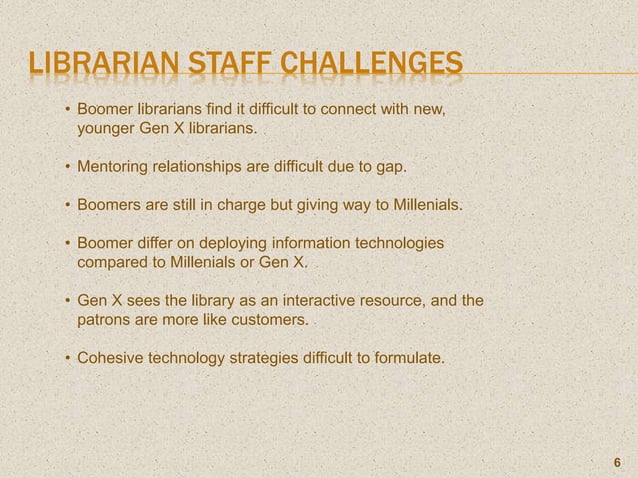 LIBRARIAN STAFF CHALLENGES

• Boomer librarians find it difficult to connect with new, younger Gen X librarians.

• Mentoring relationships are difficult due to gap.

• Boomers are still in charge but giving way to Millenials.

• Boomer differ on deploying information technologies compared to Millenials or Gen X.

• Gen X sees the library as an interactive resource, and the patrons are more like customers.

• Cohesive technology strategies difficult to formulate.

6